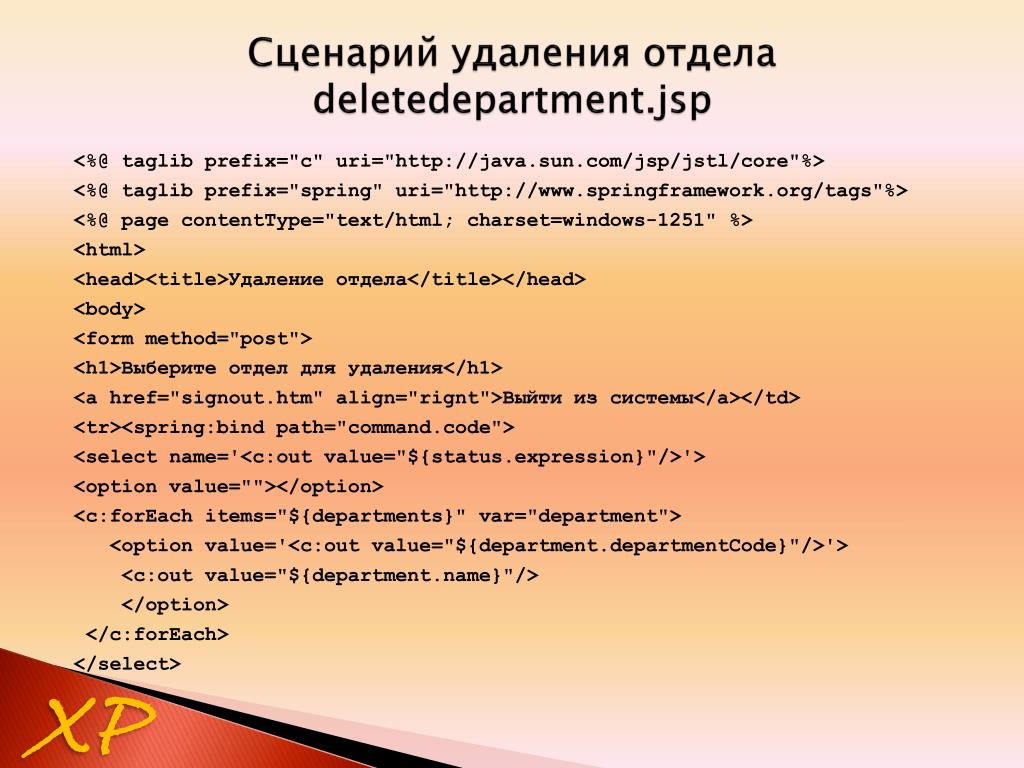 Сценарий удаления отдела deletedepartment.jsp

<%@ taglib prefix="c" uri="http://java.sun.com/jsp/jstl/core"%>
<%@ taglib prefix="spring" uri="http://www.springframework.org/tags"%>
<%@ page contentType="text/html; charset=windows-1251" %>
<html>
<head><title>Удаление отдела</title></head>
<body>
<form method="post">
<h1>Выберите отдел для удаления</h1>
<a href="signout.htm" align="rignt">Выйти из системы</a></td>
<tr><spring:bind path="command.code">
<select name='<c:out value="${status.expression}"/>'>
<option value=""></option>
<c:forEach items="${departments}" var="department">
<option value='<c:out value="${department.departmentCode}"/>'>
<c:out value="${department.name}"/>
</option>
</c:forEach>
</select>

XP